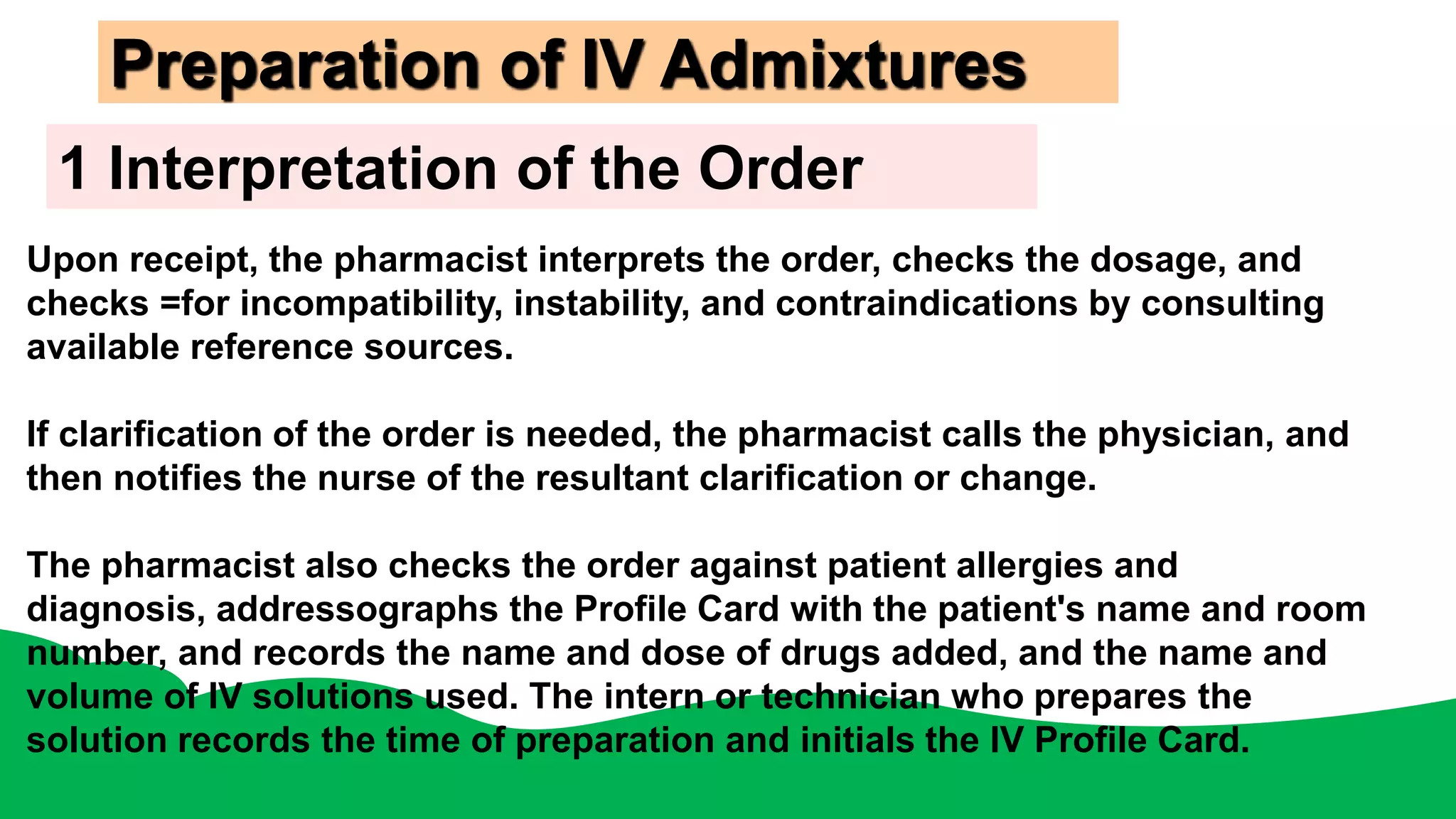 Preparation of IV Admixtures

1 Interpretation of the Order

Upon receipt, the pharmacist interprets the order, checks the dosage, and checks =for incompatibility, instability, and contraindications by consulting available reference sources.

If clarification of the order is needed, the pharmacist calls the physician, and then notifies the nurse of the resultant clarification or change.

The pharmacist also checks the order against patient allergies and diagnosis, addressographs the Profile Card with the patient's name and room number, and records the name and dose of drugs added, and the name and volume of IV solutions used. The intern or technician who prepares the solution records the time of preparation and initials the IV Profile Card.